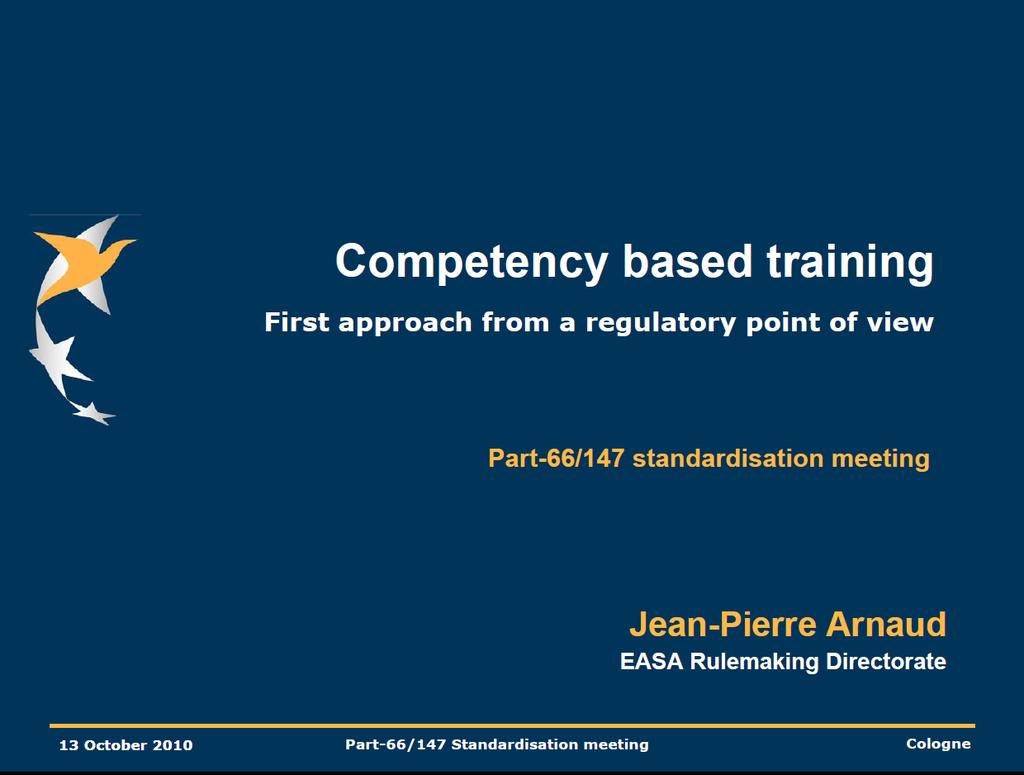 Competency based training

First approach from a regulatory point of view

Part-66/147 standardisation meeting

Jean-Pierre Arnaud

EASA Rulemaking Directorate

13 October 2010

Part-66/147 Standardisation meeting

Cologne